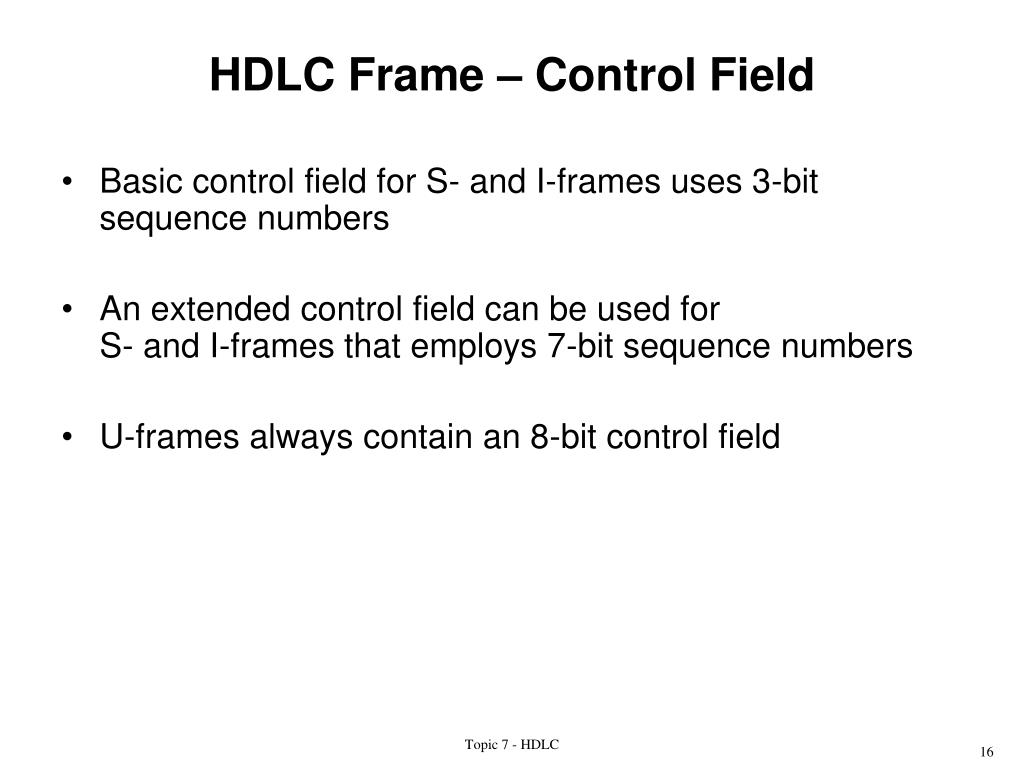 HDLC Frame – Control Field

• Basic control field for S- and I-frames uses 3-bit sequence numbers

• An extended control field can be used for S- and I-frames that employs 7-bit sequence numbers

• U-frames always contain an 8-bit control field

Topic 7 - HDLC

16